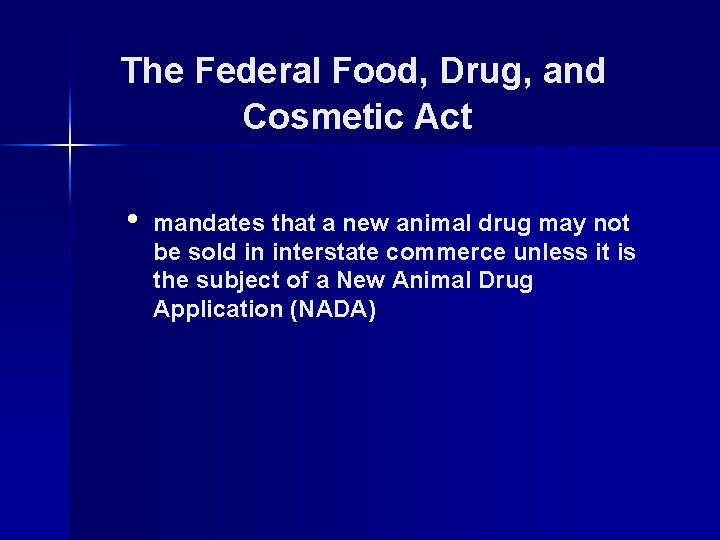 The Federal Food, Drug, and Cosmetic Act

• mandates that a new animal drug may not be sold in interstate commerce unless it is the subject of a New Animal Drug Application (NADA)